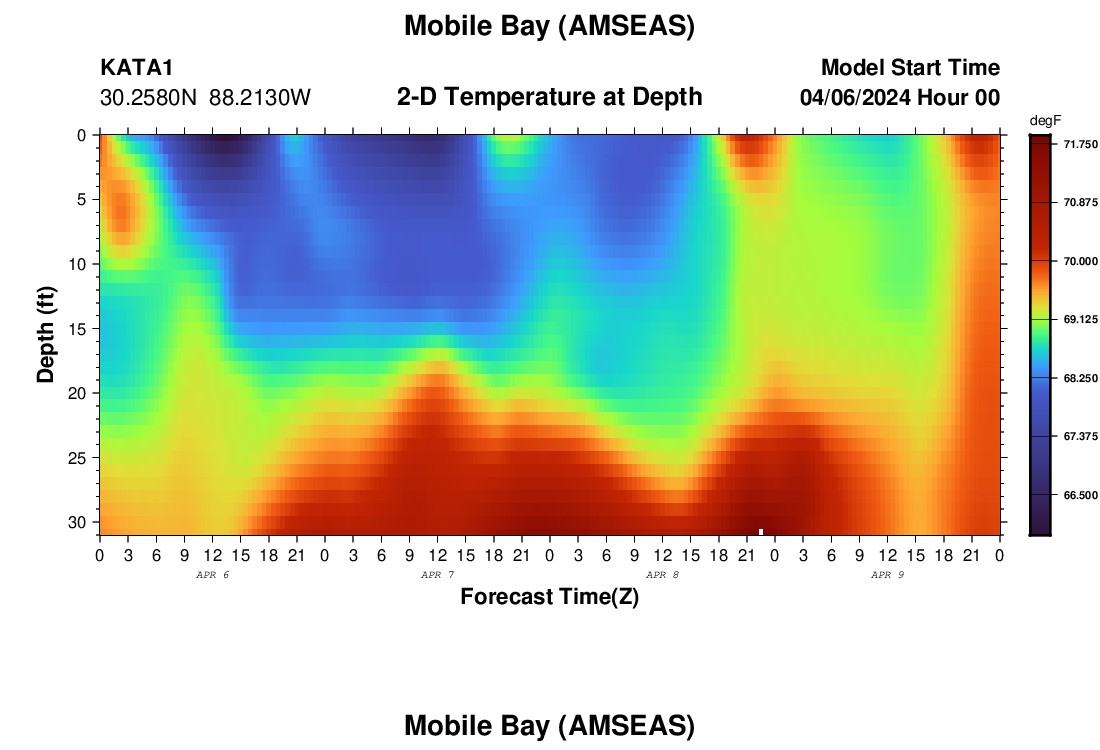 Mobile Bay (AMSEAS)

KATA1
30.2580N 88.2130W

2-D Temperature at Depth

Model Start Time
04/06/2024 Hour 00

degF
71.750
70.875
70.000
69.125
68.250
67.375
66.500

Depth (ft)
0
5
10
15
20
25
30

0 3 6 9 12 15 18 21 0 3 6 9 12 15 18 21 0 3 6 9 12 15 18 21 0 3 6 9 12 15 18 21 0
APR 6 APR 7 APR 8 APR 9

Forecast Time(Z)

Mobile Bay (AMSEAS)